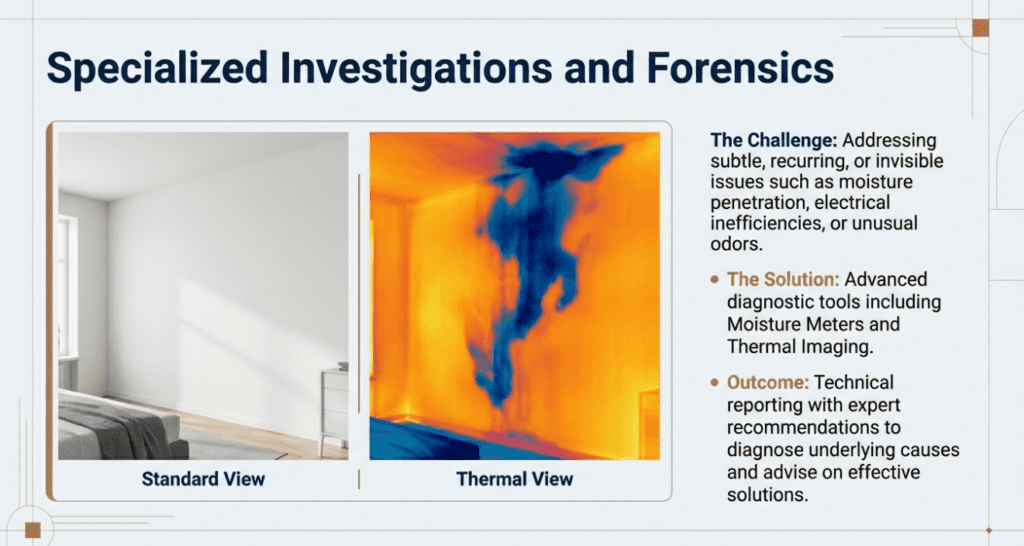 Specialized Investigations and Forensics

Standard View

Thermal View

The Challenge: Addressing subtle, recurring, or invisible issues such as moisture penetration, electrical inefficiencies, or unusual odors.

• The Solution: Advanced diagnostic tools including Moisture Meters and Thermal Imaging.

• Outcome: Technical reporting with expert recommendations to diagnose underlying causes and advise on effective solutions.